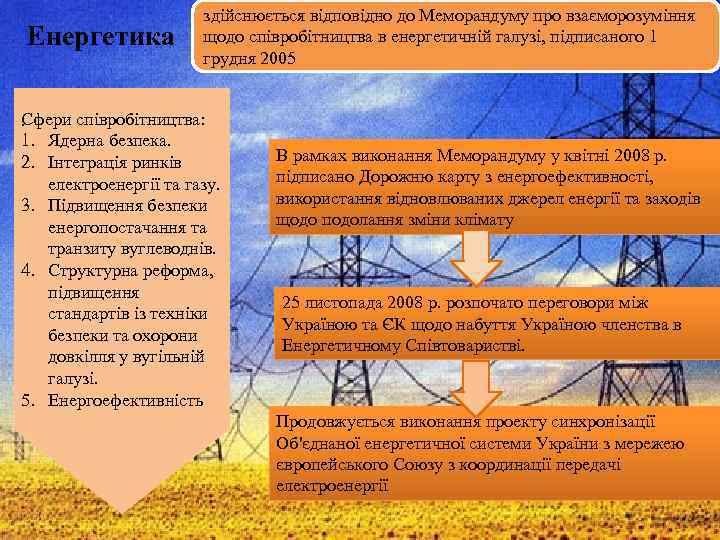 Енергетика

здійснюється відповідно до Меморандуму про взаєморозуміння щодо співробітництва в енергетичній галузі, підписаного 1 грудня 2005

Сфери співробітництва:
1. Ядерна безпека.
2. Інтеграція ринків електроенергії та газу.
3. Підвищення безпеки енергопостачання та транзиту вуглеводнів.
4. Структурна реформа, підвищення стандартів із техніки безпеки та охорони довкілля у вугільній галузі.
5. Енергоефективність

В рамках виконання Меморандуму у квітні 2008 р. підписано Дорожню карту з енергоефективності, використання відновлюваних джерел енергії та заходів щодо подолання зміни клімату

25 листопада 2008 р. розпочато переговори між Україною та ЄК щодо набуття Україною членства в Енергетичному Співтоваристві.

Продовжується виконання проекту синхронізації Об'єднаної енергетичної системи України з мережею європейського Союзу з координації передачі електроенергії